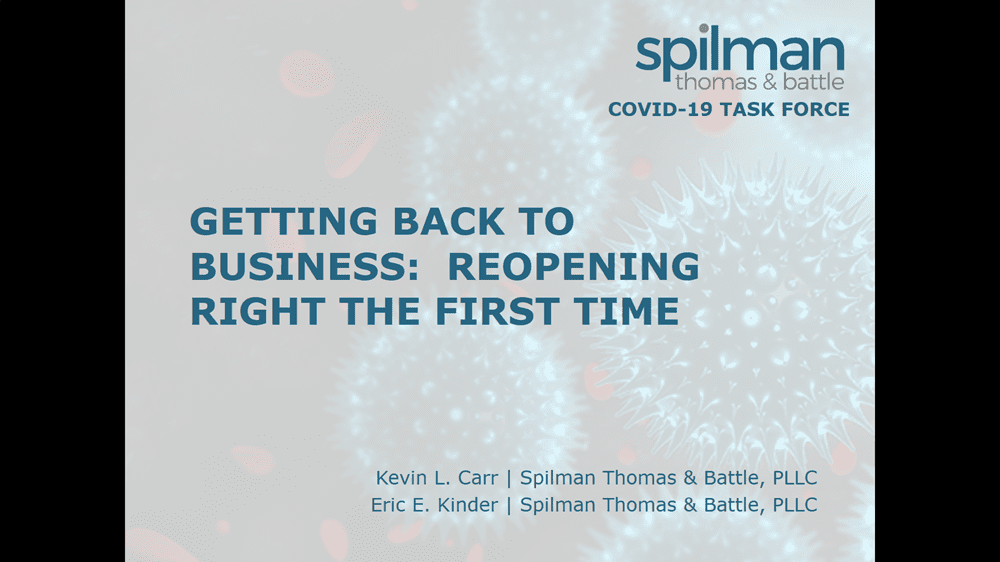 spilman
thomas & battle
COVID-19 TASK FORCE

GETTING BACK TO BUSINESS: REOPENING RIGHT THE FIRST TIME

Kevin L. Carr | Spilman Thomas & Battle, PLLC
Eric E. Kinder | Spilman Thomas & Battle, PLLC